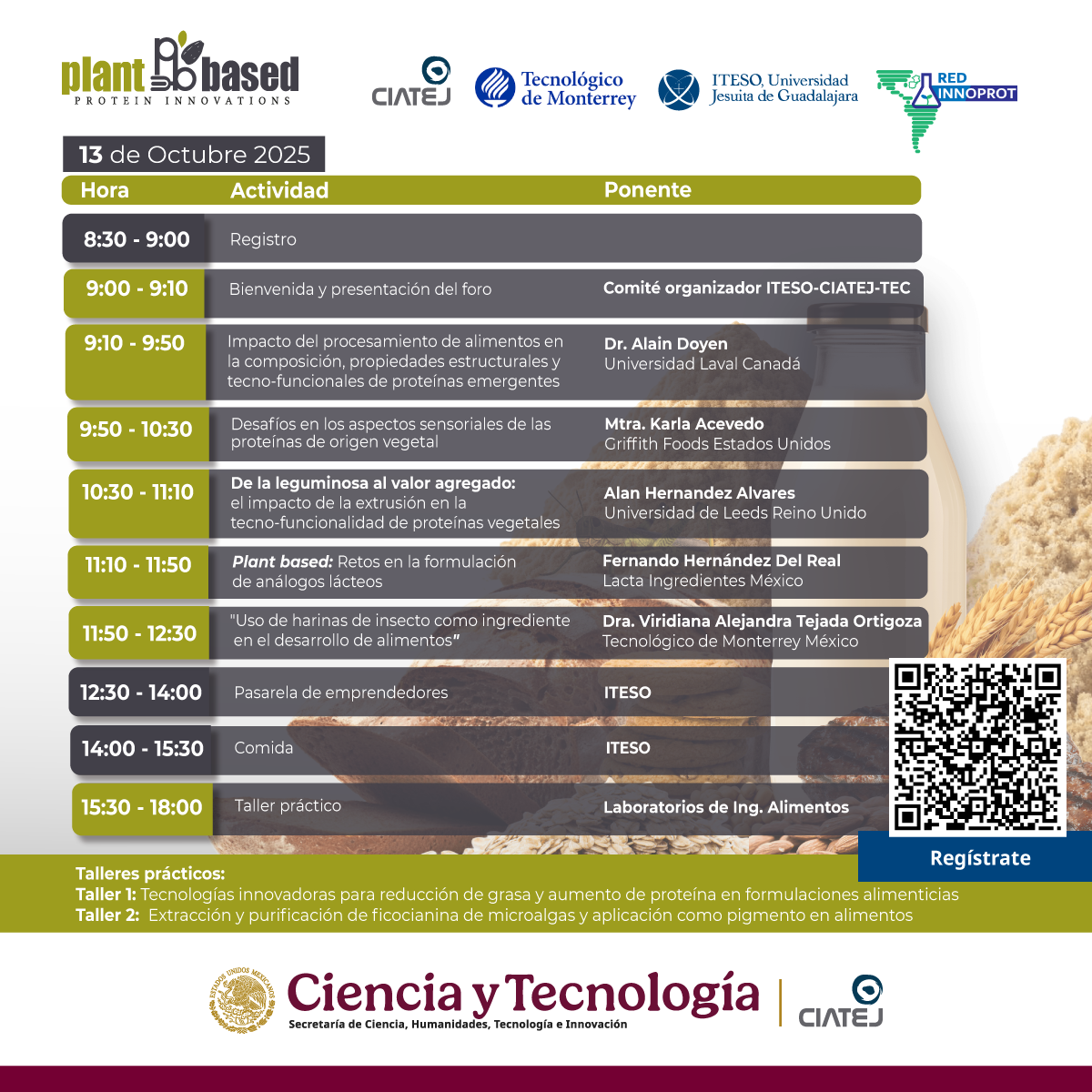 plant based
PROTEIN INNOVATIONS

CIATEJ

Tecnológico de Monterrey

ITESO, Universidad Jesuita de Guadalajara

RED INNOPROT

13 de Octubre 2025

| Hora | Actividad | Ponente |
|---|---|---|
| 8:30 - 9:00 | Registro | |
| 9:00 - 9:10 | Bienvenida y presentación del foro | Comité organizador ITESO-CIATEJ-TEC |
| 9:10 - 9:50 | Impacto del procesamiento de alimentos en la composición, propiedades estructurales y tecno-funcionales de proteínas emergentes | Dr. Alain Doyen Universidad Laval Canadá |
| 9:50 - 10:30 | Desafíos en los aspectos sensoriales de las proteínas de origen vegetal | Mtra. Karla Acevedo Griffith Foods Estados Unidos |
| 10:30 - 11:10 | De la leguminosa al valor agregado: el impacto de la extrusión en la tecno-funcionalidad de proteínas vegetales | Alan Hernandez Alvares Universidad de Leeds Reino Unido |
| 11:10 - 11:50 | Plant based: Retos en la formulación de análogos lácteos | Fernando Hernández Del Real Lacta Ingredientes México |
| 11:50 - 12:30 | "Uso de harinas de insecto como ingrediente en el desarrollo de alimentos" | Dra. Viridiana Alejandra Tejada Ortigoza Tecnológico de Monterrey México |
| 12:30 - 14:00 | Pasarela de emprendedores | ITESO |
| 14:00 - 15:30 | Comida | ITESO |
| 15:30 - 18:00 | Taller práctico | Laboratorios de Ing. Alimentos |

Regístrate

Talleres prácticos:
Taller 1: Tecnologías innovadoras para reducción de grasa y aumento de proteína en formulaciones alimenticias
Taller 2: Extracción y purificación de ficocianina de microalgas y aplicación como pigmento en alimentos

ESTADOS UNIDOS MEXICANOS
Ciencia y Tecnología
Secretaría de Ciencia, Humanidades, Tecnología e Innovación

CIATEJ